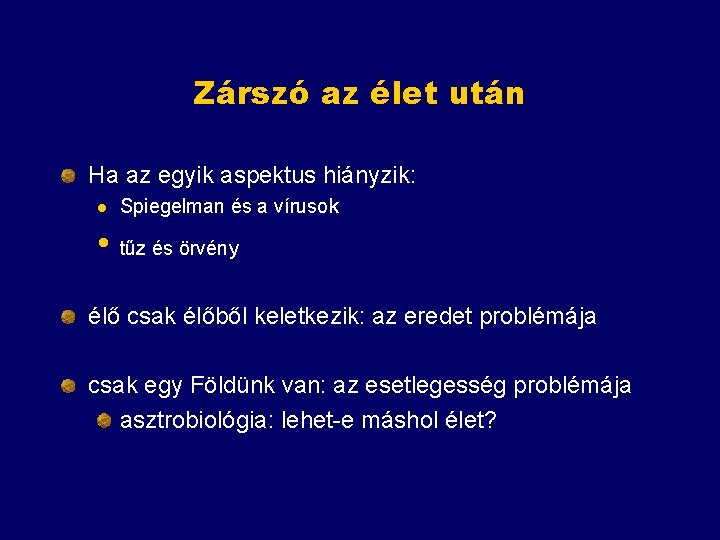 Zárszó az élet után

Ha az egyik aspektus hiányzik:

Spiegelman és a vírusok

tűz és örvény

élő csak élőből keletkezik: az eredet problémája

csak egy Földünk van: az esetlegesség problémája

asztrobiológia: lehet-e máshol élet?